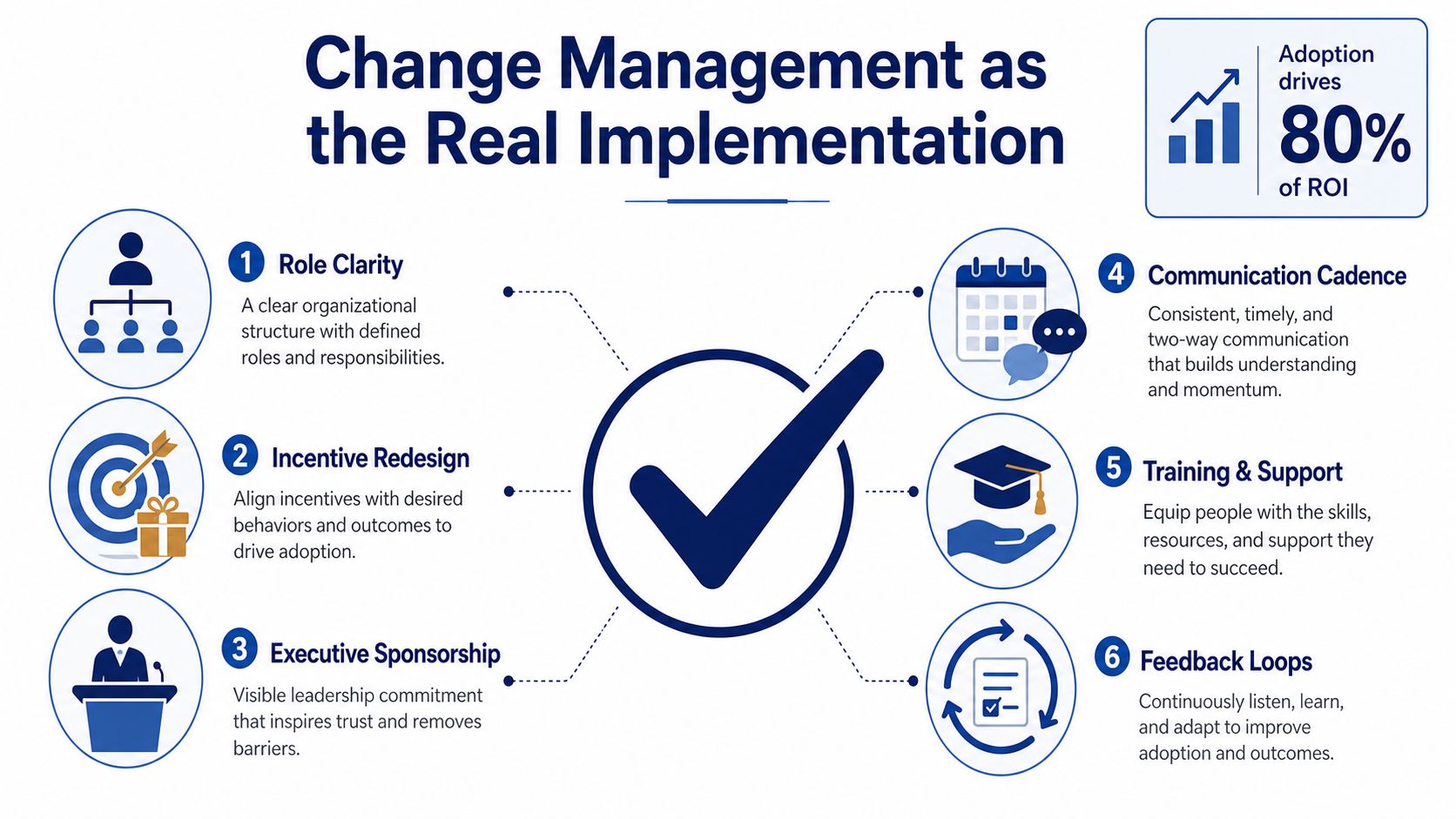 Change Management as the Real Implementation

Adoption drives 80% of ROI

1 Role Clarity
A clear organizational structure with defined roles and responsibilities.

2 Incentive Redesign
Align incentives with desired behaviors and outcomes to drive adoption.

3 Executive Sponsorship
Visible leadership commitment that inspires trust and removes barriers.

4 Communication Cadence
Consistent, timely, and two-way communication that builds understanding and momentum.

5 Training & Support
Equip people with the skills, resources, and support they need to succeed.

6 Feedback Loops
Continuously listen, learn, and adapt to improve adoption and outcomes.